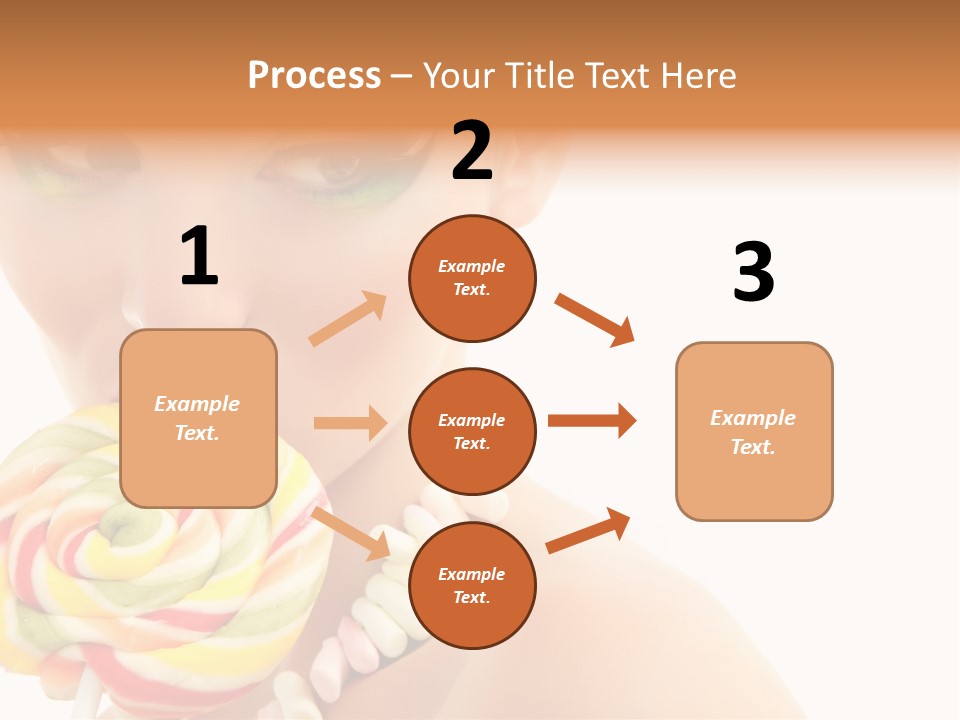 Process – Your Title Text Here

1

Example Text.

2

Example Text.

Example Text.

Example Text.

3

Example Text.